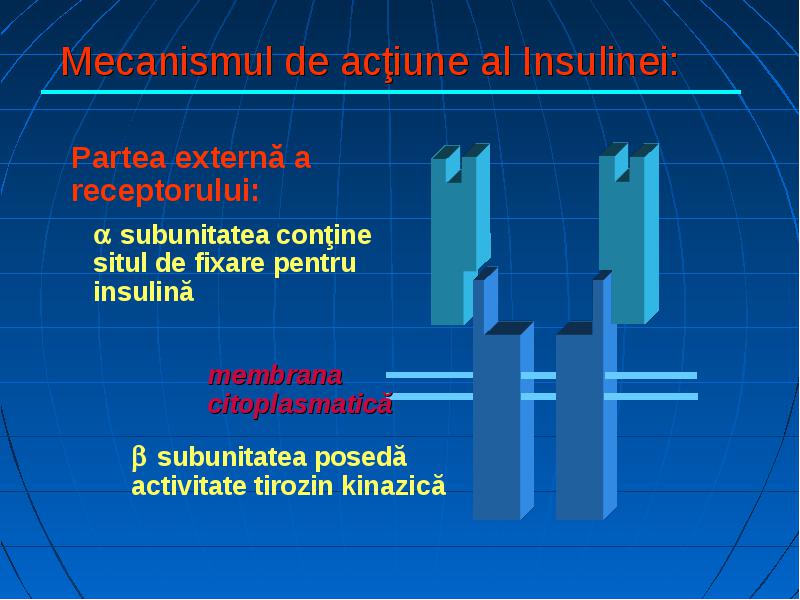 Mecanismul de acţiune al Insulinei:

Partea externă a receptorului:

$\alpha$ subunitatea conţine situl de fixare pentru insulină

membrana citoplasmatică

$\beta$ subunitatea posedă activitate tirozin kinazică